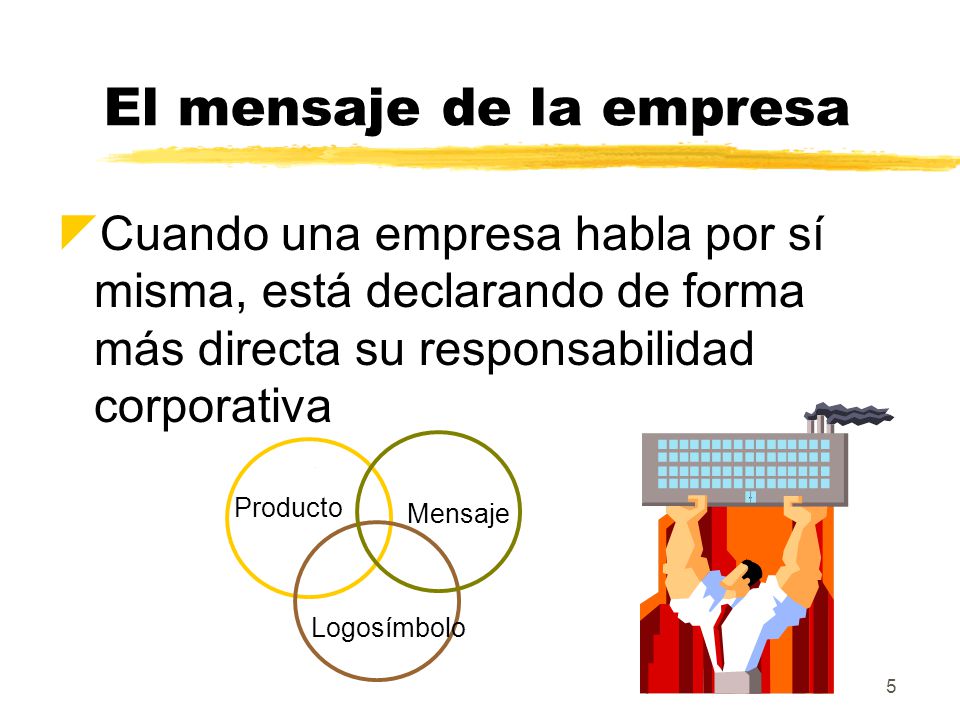 El mensaje de la empresa

Cuando una empresa habla por sí misma, está declarando de forma más directa su responsabilidad corporativa

Producto

Mensaje

Logosímbolo

5